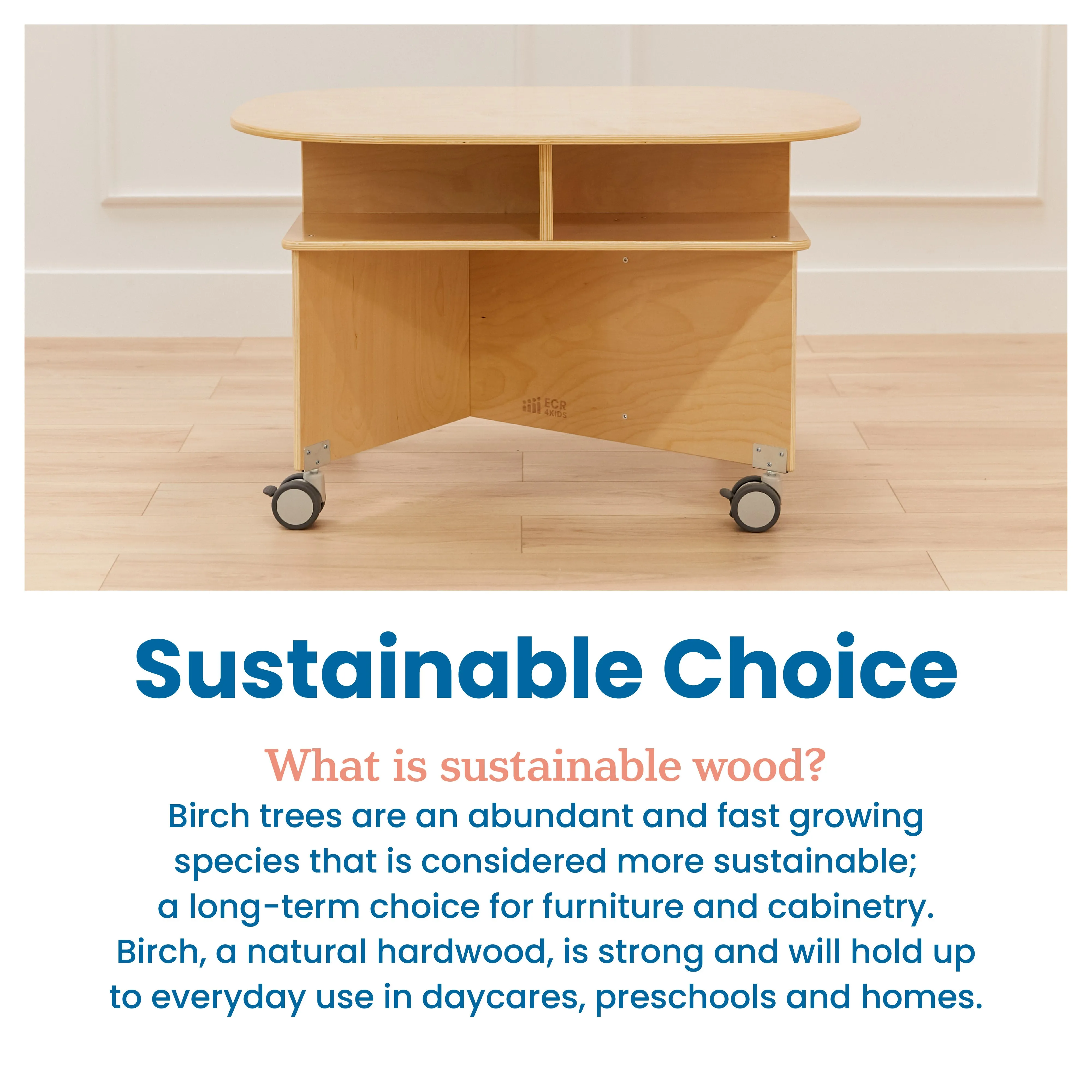 ECR 4KIDS

Sustainable Choice

What is sustainable wood?

Birch trees are an abundant and fast growing species that is considered more sustainable; a long-term choice for furniture and cabinetry. Birch, a natural hardwood, is strong and will hold up to everyday use in daycares, preschools and homes.